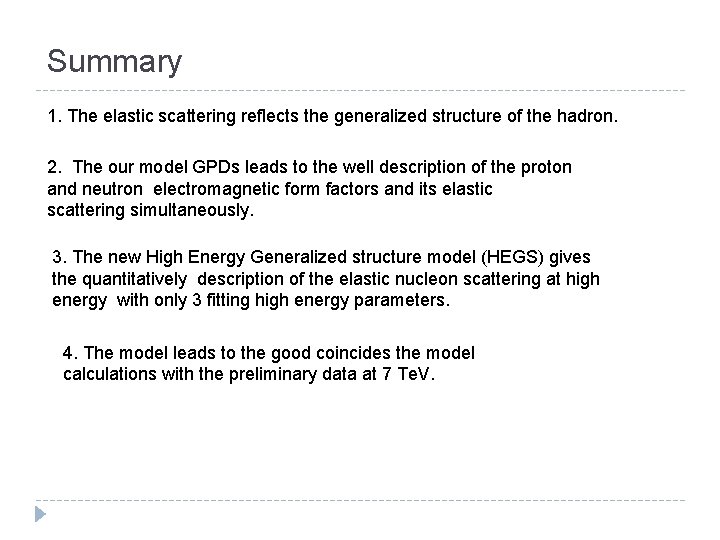 Summary

1. The elastic scattering reflects the generalized structure of the hadron.

2. The our model GPDs leads to the well description of the proton and neutron electromagnetic form factors and its elastic scattering simultaneously.

3. The new High Energy Generalized structure model (HEGS) gives the quantitatively description of the elastic nucleon scattering at high energy with only 3 fitting high energy parameters.

4. The model leads to the good coincides the model calculations with the preliminary data at 7 TeV.